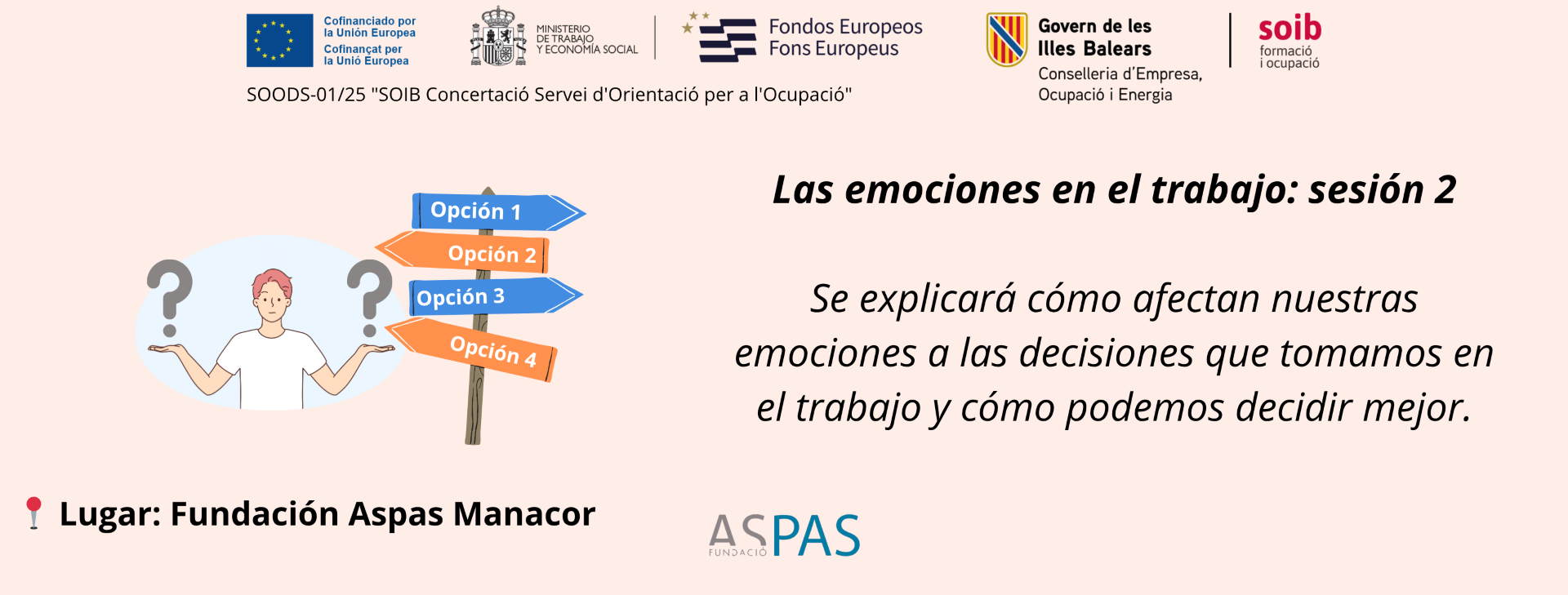 Cofinanciado por la Unión Europea
Cofinançat per la Unió Europea

MINISTERIO DE TRABAJO Y ECONOMÍA SOCIAL

Fondos Europeos
Fons Europeus

Govern de les Illes Balears
Conselleria d'Empresa, Ocupació i Energia

soib
formació i ocupació

SOODS-01/25 "SOIB Concertació Servei d'Orientació per a l'Ocupació"

Opción 1
Opción 2
Opción 3
Opción 4

Las emociones en el trabajo: sesión 2

Se explicará cómo afectan nuestras emociones a las decisiones que tomamos en el trabajo y cómo podemos decidir mejor.

Lugar: Fundación Aspas Manacor

ASPAS
FUNDACIÓ